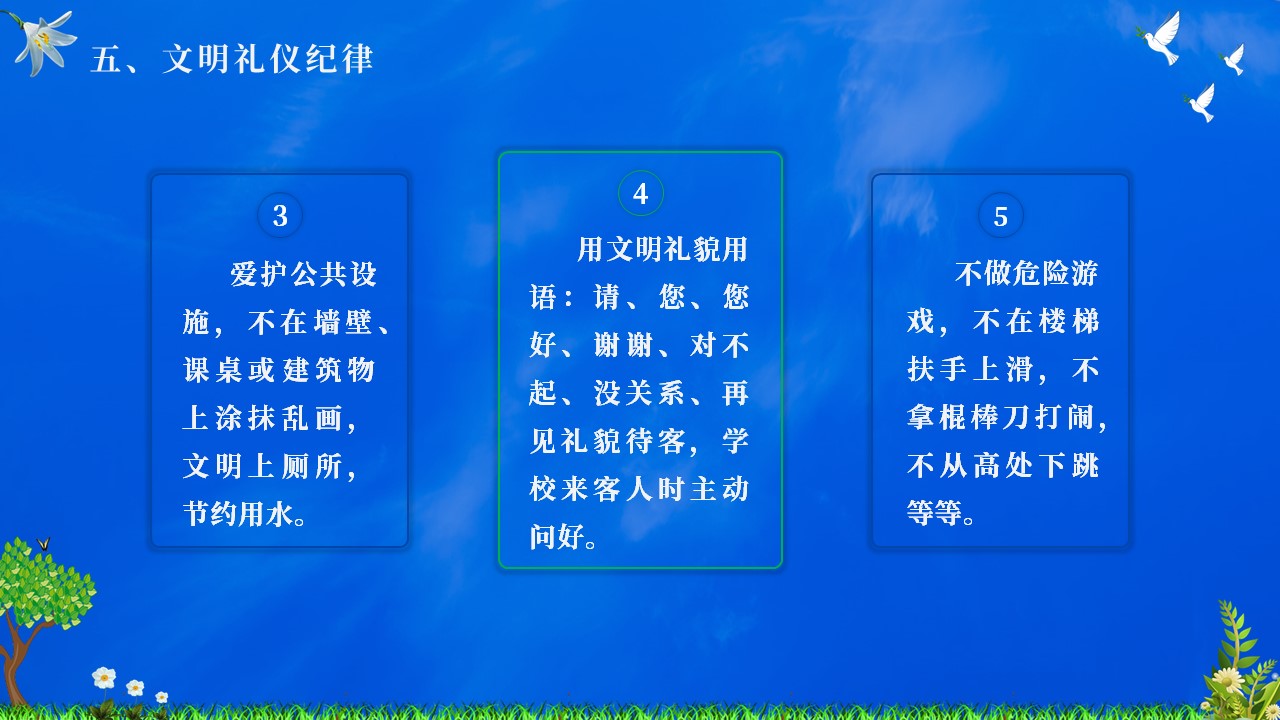 五、文明礼仪纪律

3

爱护公共设施，不在墙壁、课桌或建筑物上涂抹乱画，文明上厕所，节约用水。

4

用文明礼貌用语：请、您、您好、谢谢、对不起、没关系、再见礼貌待客，学校来客人时主动问好。

5

不做危险游戏，不在楼梯扶手上滑，不拿棍棒刀打闹，不从高处下跳等等。